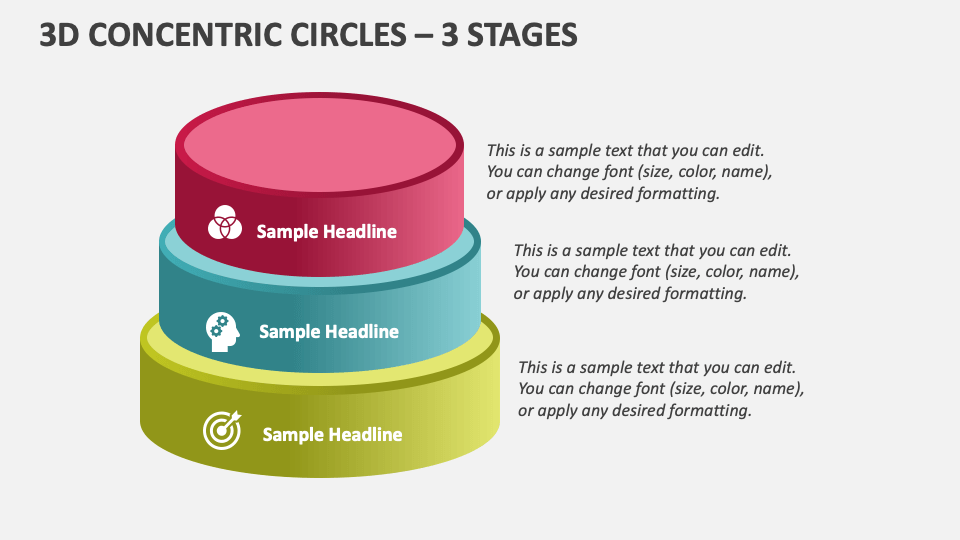 3D CONCENTRIC CIRCLES – 3 STAGES

Sample Headline

This is a sample text that you can edit. You can change font (size, color, name), or apply any desired formatting.

Sample Headline

This is a sample text that you can edit. You can change font (size, color, name), or apply any desired formatting.

Sample Headline

This is a sample text that you can edit. You can change font (size, color, name), or apply any desired formatting.